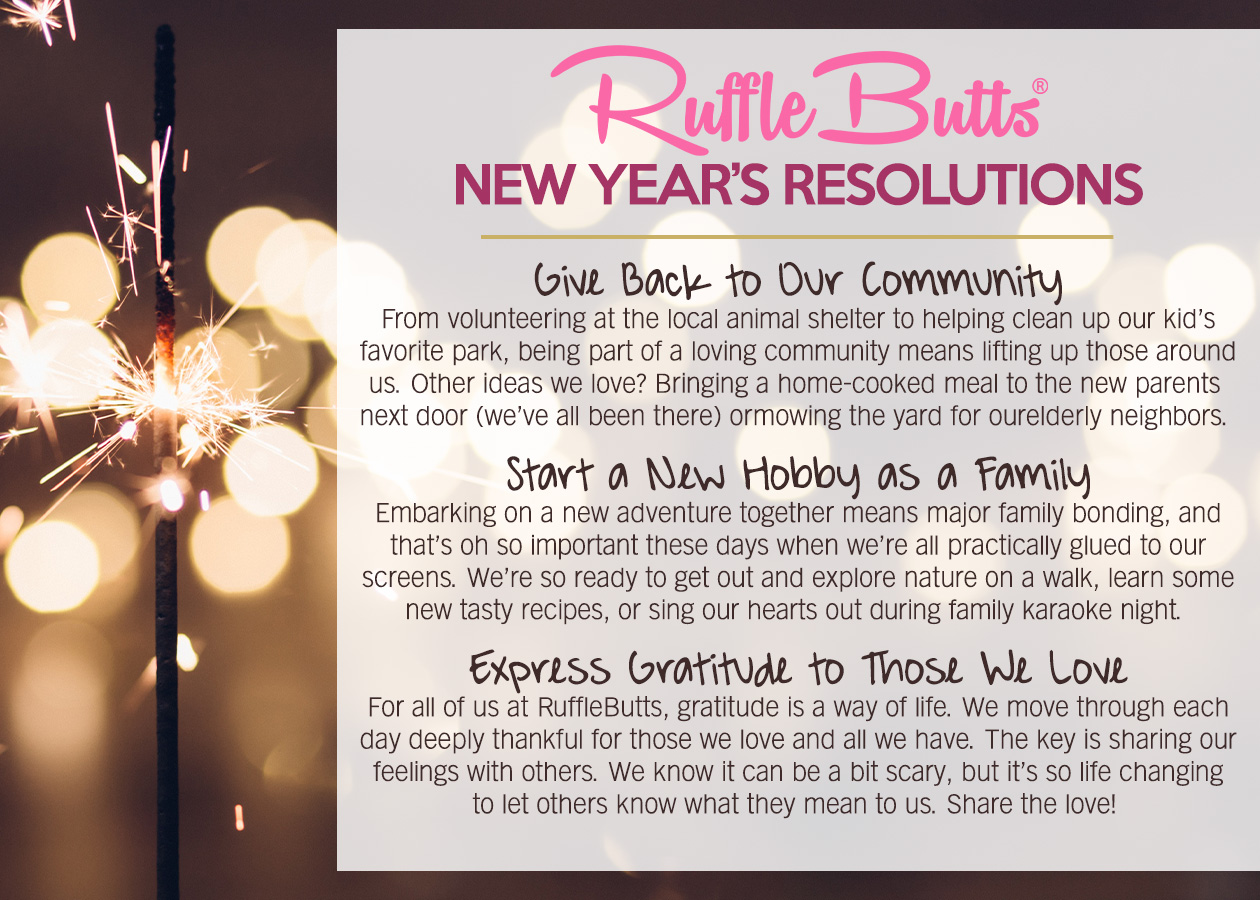 RuffleButts®
NEW YEAR'S RESOLUTIONS

Give Back to Our Community
From volunteering at the local animal shelter to helping clean up our kid's favorite park, being part of a loving community means lifting up those around us. Other ideas we love? Bringing a home-cooked meal to the new parents next door (we've all been there) ormowing the yard for ourelderly neighbors.

Start a New Hobby as a Family
Embarking on a new adventure together means major family bonding, and that's oh so important these days when we're all practically glued to our screens. We're so ready to get out and explore nature on a walk, learn some new tasty recipes, or sing our hearts out during family karaoke night.

Express Gratitude to Those We Love
For all of us at RuffleButts, gratitude is a way of life. We move through each day deeply thankful for those we love and all we have. The key is sharing our feelings with others. We know it can be a bit scary, but it's so life changing to let others know what they mean to us. Share the love!